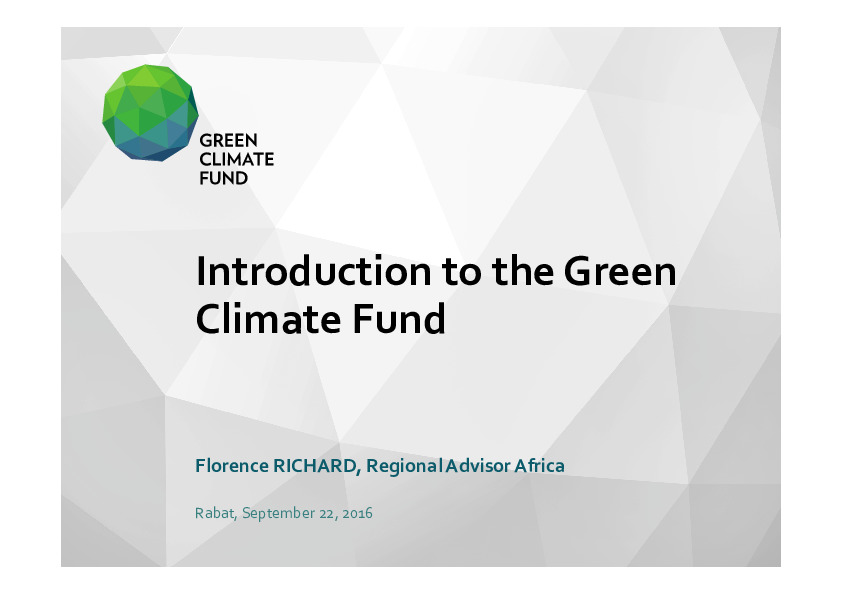 GREEN
CLIMATE
FUND

Introduction to the Green Climate Fund

Florence RICHARD, Regional Advisor Africa

Rabat, September 22, 2016